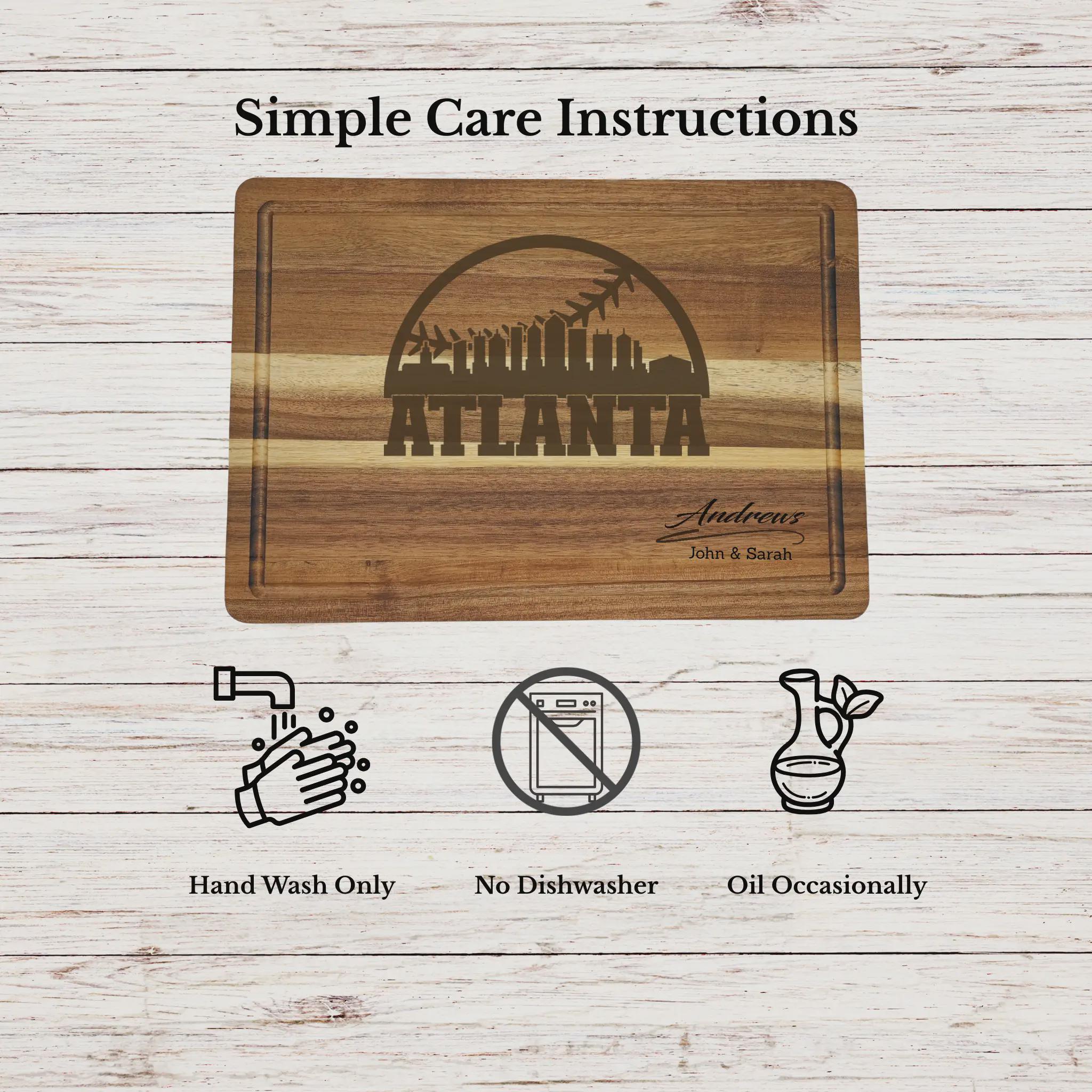 Simple Care Instructions

ATLANTA

Andrews
John & Sarah

Hand Wash Only

No Dishwasher

Oil Occasionally